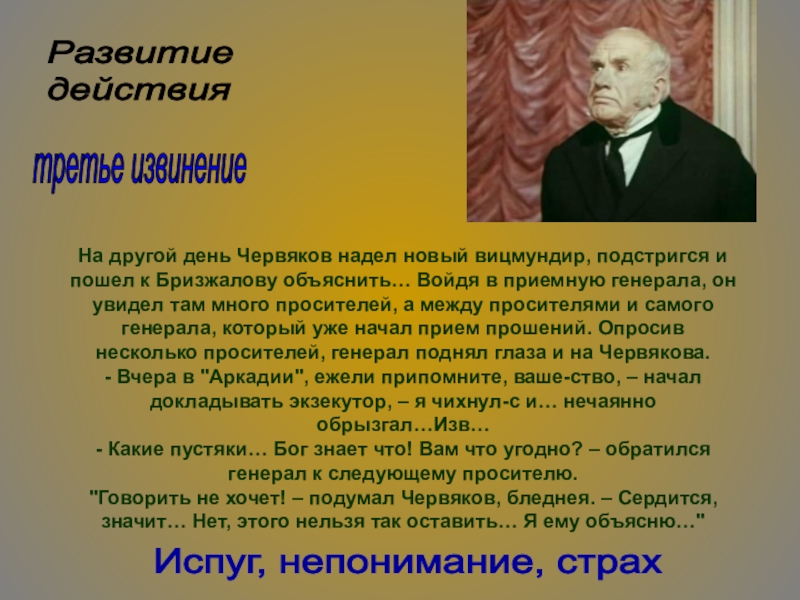 Развитие действия

третье извинение

На другой день Червяков надел новый вицмундир, подстригся и пошел к Бризжалову объяснить… Войдя в приемную генерала, он увидел там много просителей, а между просителями и самого генерала, который уже начал прием прошений. Опросив несколько просителей, генерал поднял глаза и на Червякова.
- Вчера в "Аркадии", ежели припомните, ваше-ство, – начал докладывать экзекутор, – я чихнул-с и… нечаянно обрызгал…Изв…
- Какие пустяки… Бог знает что! Вам что угодно? – обратился генерал к следующему просителю.
"Говорить не хочет! – подумал Червяков, бледнея. – Сердится, значит… Нет, этого нельзя так оставить… Я ему объясню…"

Испуг, непонимание, страх